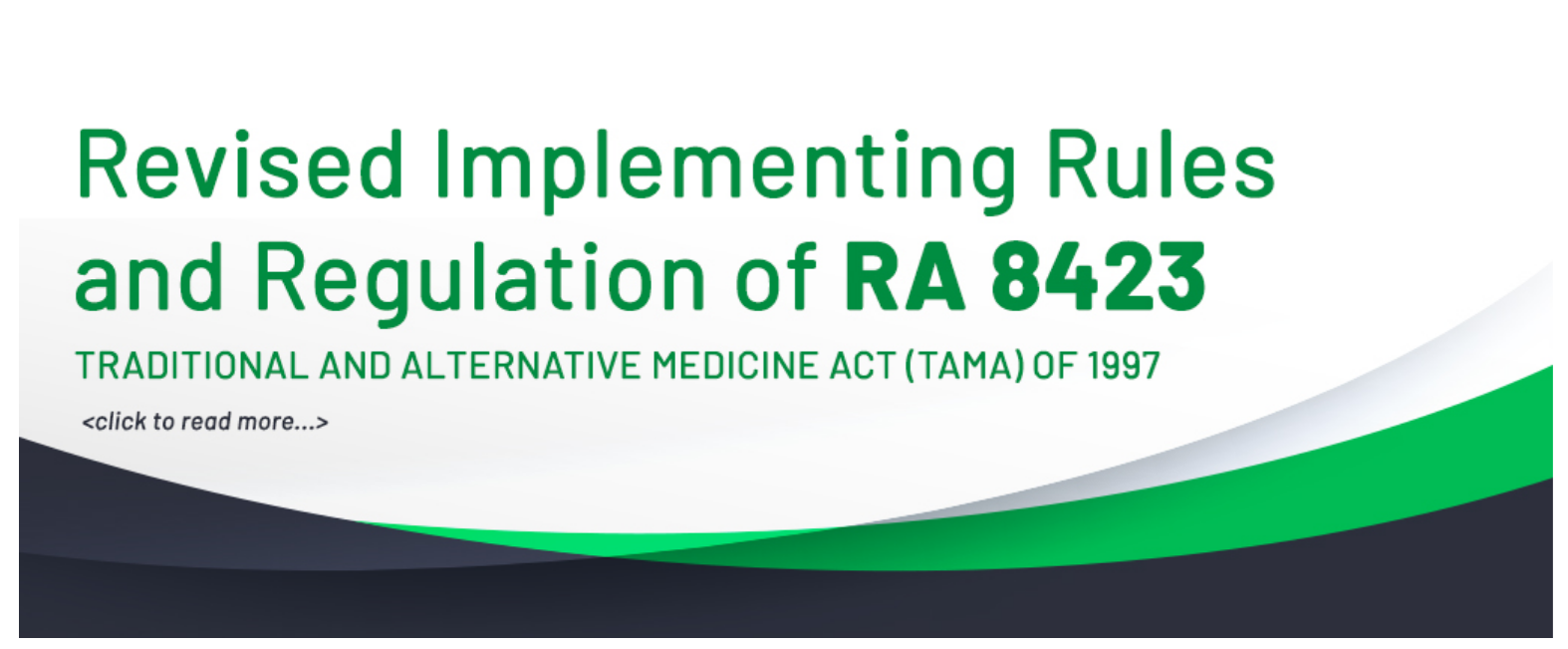 Revised Implementing Rules and Regulation of RA 8423

TRADITIONAL AND ALTERNATIVE MEDICINE ACT (TAMA) OF 1997

<click to read more...>